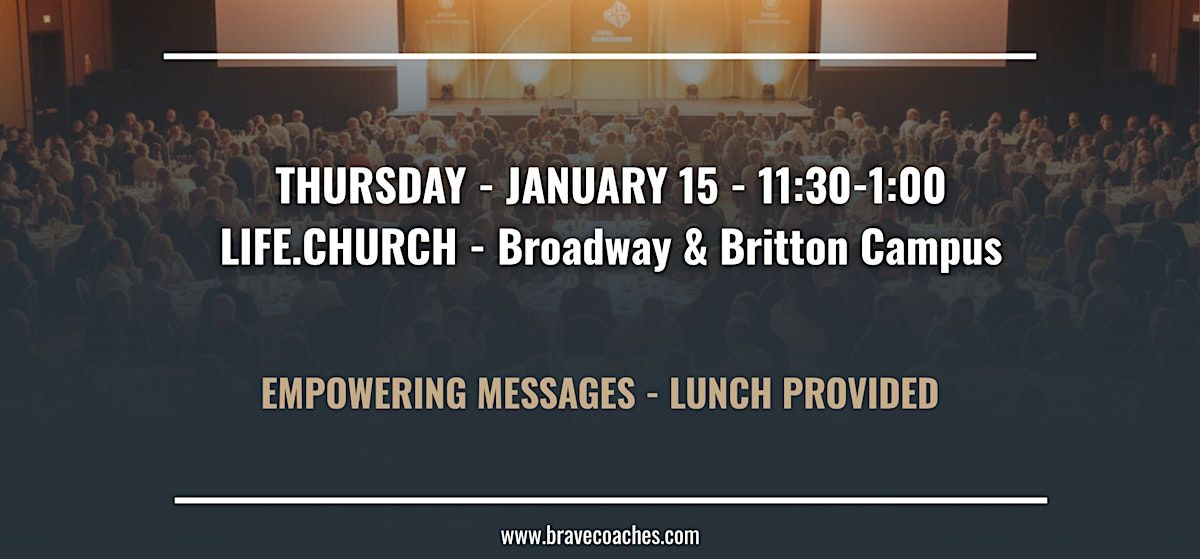 THURSDAY - JANUARY 15 - 11:30-1:00
LIFE.CHURCH - Broadway & Britton Campus

EMPOWERING MESSAGES - LUNCH PROVIDED

www.bravecoaches.com